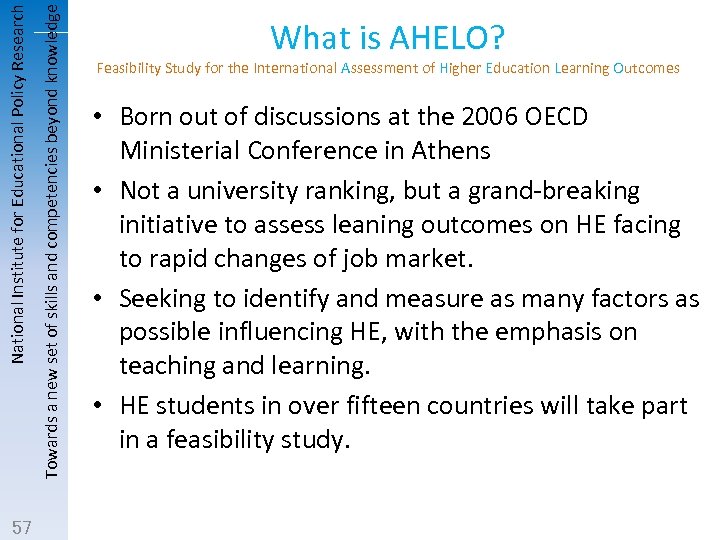 National Institute for Educational Policy Research

Towards a new set of skills and competencies beyond knowledge

What is AHELO?

Feasibility Study for the International Assessment of Higher Education Learning Outcomes

• Born out of discussions at the 2006 OECD Ministerial Conference in Athens

• Not a university ranking, but a grand-breaking initiative to assess leaning outcomes on HE facing to rapid changes of job market.

• Seeking to identify and measure as many factors as possible influencing HE, with the emphasis on teaching and learning.

• HE students in over fifteen countries will take part in a feasibility study.

57